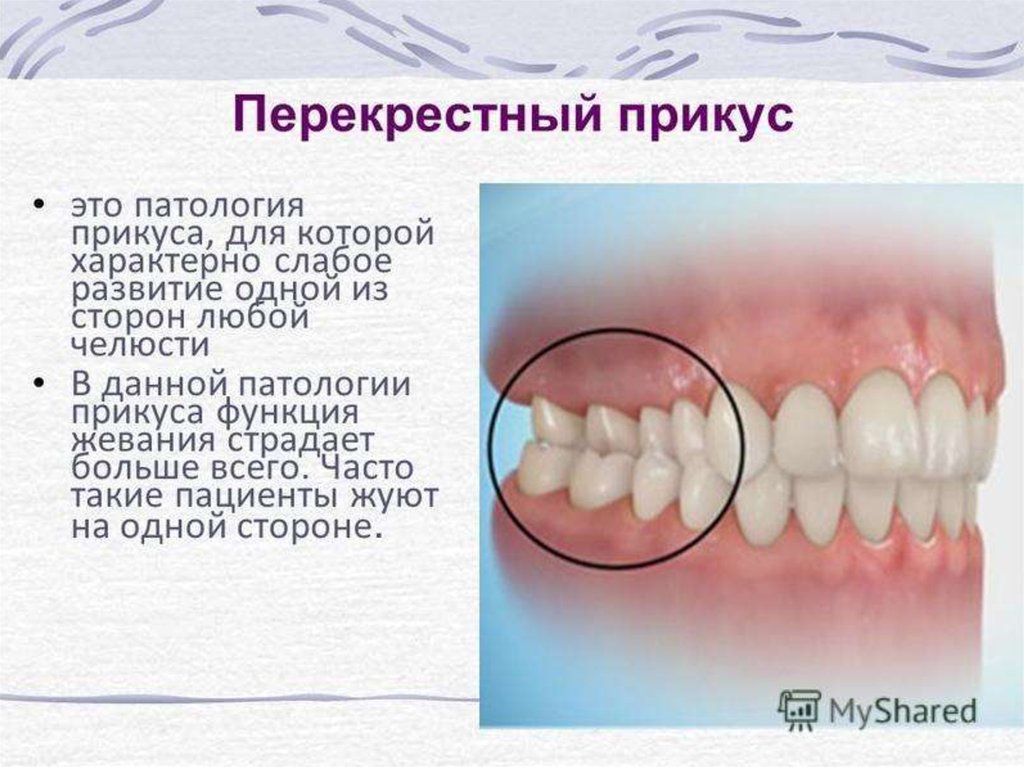 Перекрестный прикус

• это патология прикуса, для которой характерно слабое развитие одной из сторон любой челюсти

• В данной патологии прикуса функция жевания страдает больше всего. Часто такие пациенты жуют на одной стороне.

MyShared